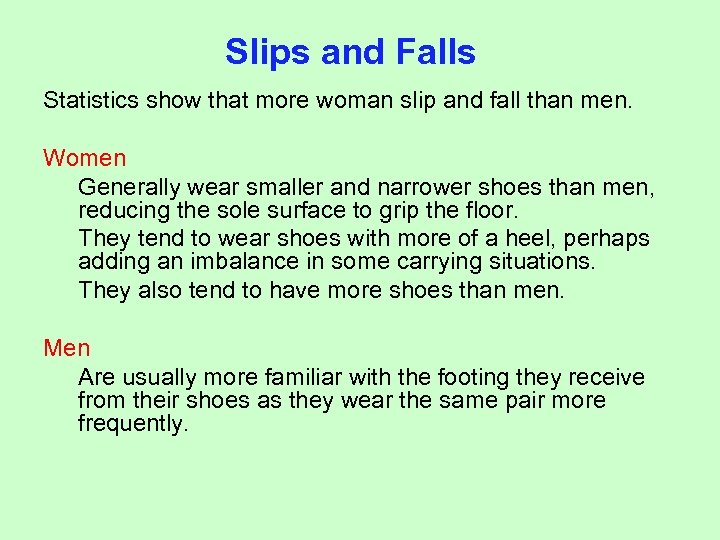 Slips and Falls

Statistics show that more woman slip and fall than men.

Women

Generally wear smaller and narrower shoes than men, reducing the sole surface to grip the floor.

They tend to wear shoes with more of a heel, perhaps adding an imbalance in some carrying situations.

They also tend to have more shoes than men.

Men

Are usually more familiar with the footing they receive from their shoes as they wear the same pair more frequently.